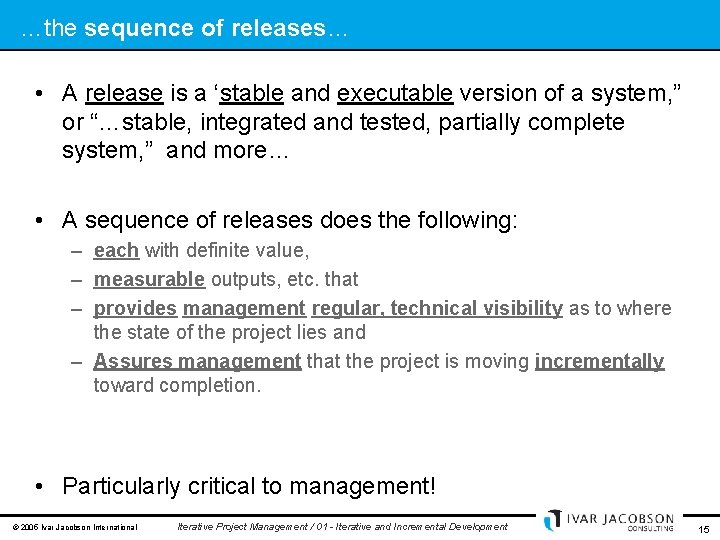 …the sequence of releases…

• A release is a ‘stable and executable version of a system,” or “…stable, integrated and tested, partially complete system,” and more…

• A sequence of releases does the following:
– each with definite value,
– measurable outputs, etc. that
– provides management regular, technical visibility as to where the state of the project lies and
– Assures management that the project is moving incrementally toward completion.

• Particularly critical to management!

© 2006 Ivar Jacobson International   Iterative Project Management / 01 - Iterative and Incremental Development   IVAR JACOBSON CONSULTING   15